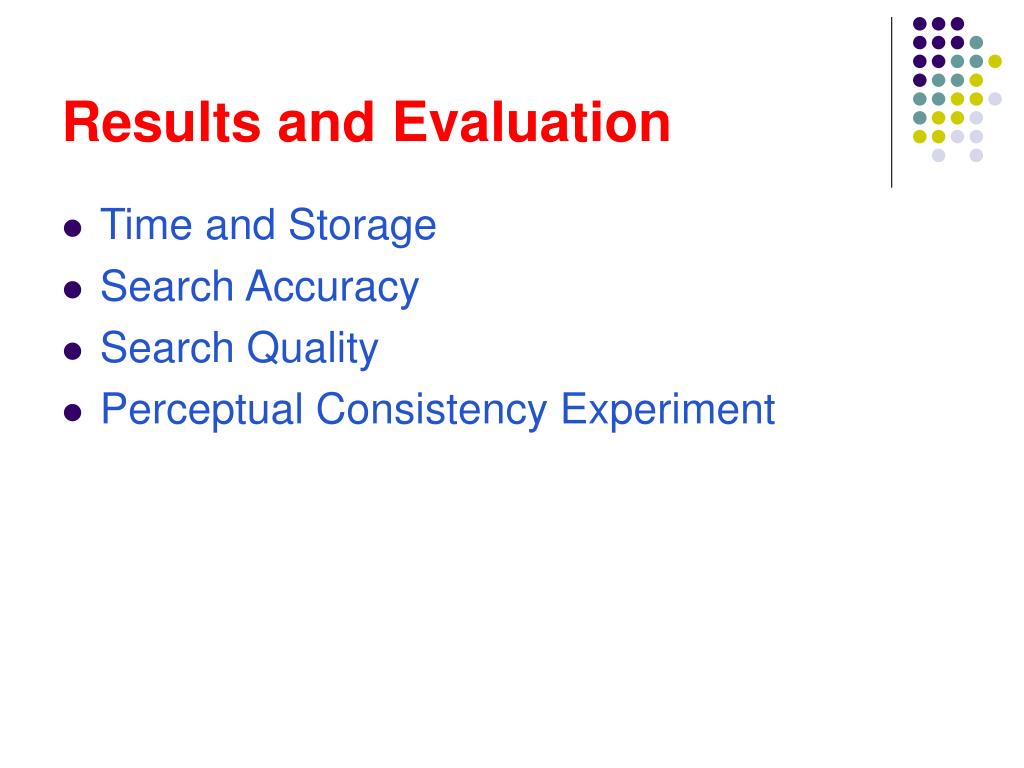 Results and Evaluation

- Time and Storage
- Search Accuracy
- Search Quality
- Perceptual Consistency Experiment